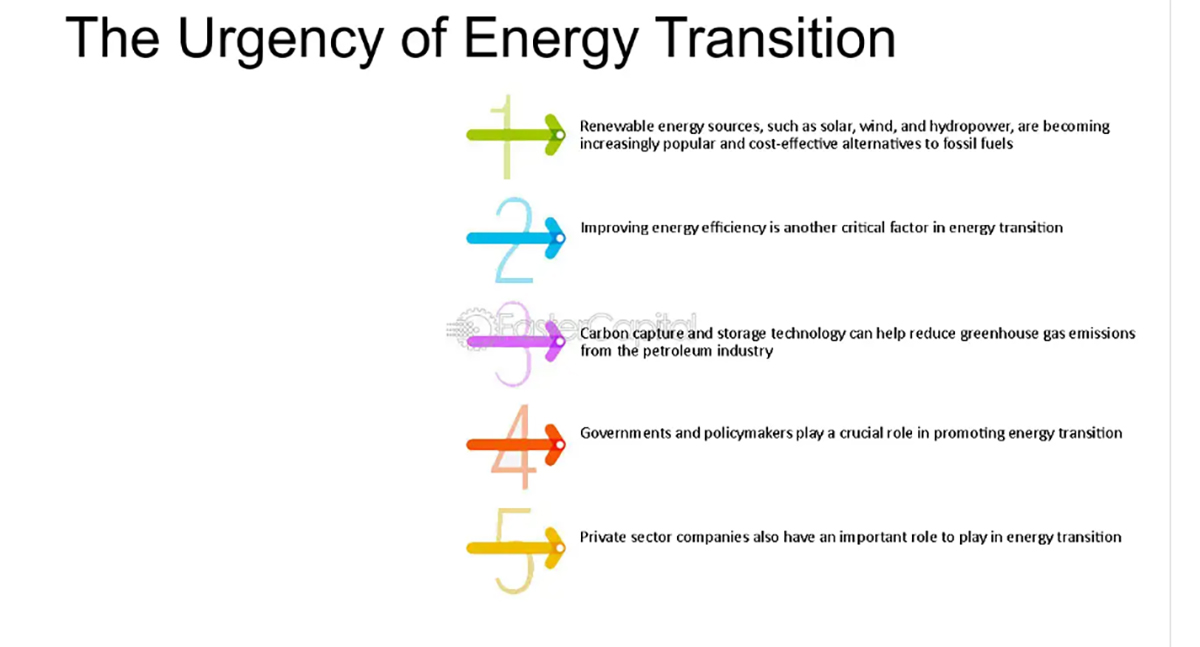 The Urgency of Energy Transition

1

Renewable energy sources, such as solar, wind, and hydropower, are becoming increasingly popular and cost-effective alternatives to fossil fuels

2

Improving energy efficiency is another critical factor in energy transition

FasterCapital

3

Carbon capture and storage technology can help reduce greenhouse gas emissions from the petroleum industry

4

Governments and policymakers play a crucial role in promoting energy transition

5

Private sector companies also have an important role to play in energy transition